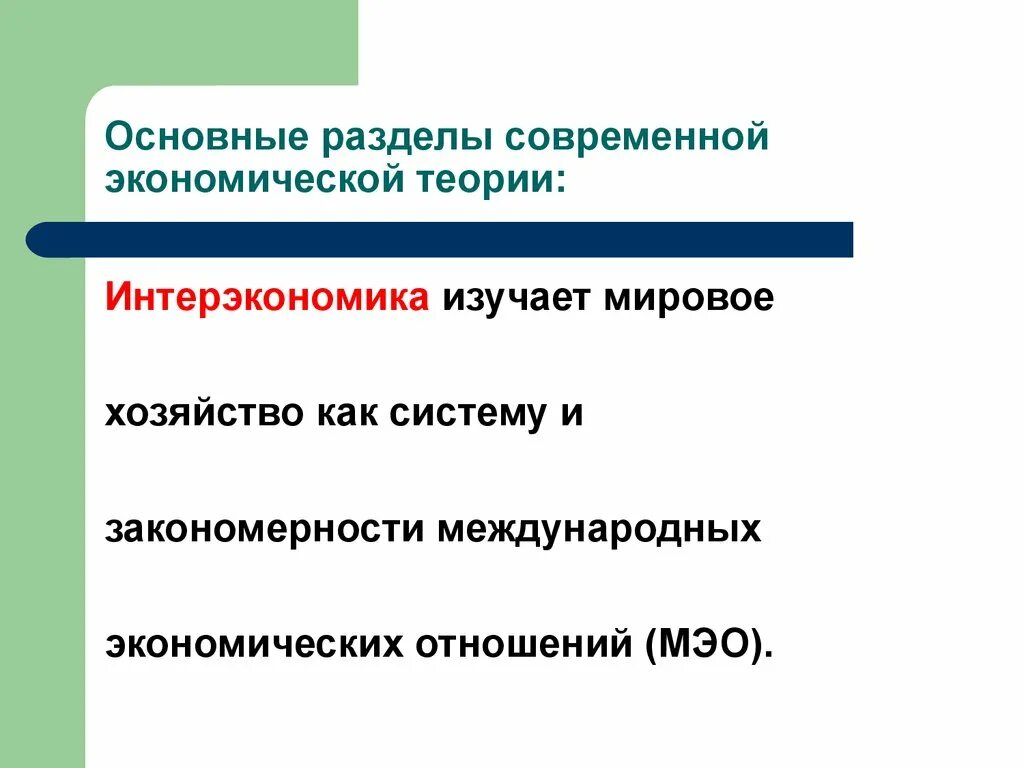 Основные разделы современной экономической теории:

Интерэкономика изучает мировое хозяйство как систему и закономерности международных экономических отношений (МЭО).